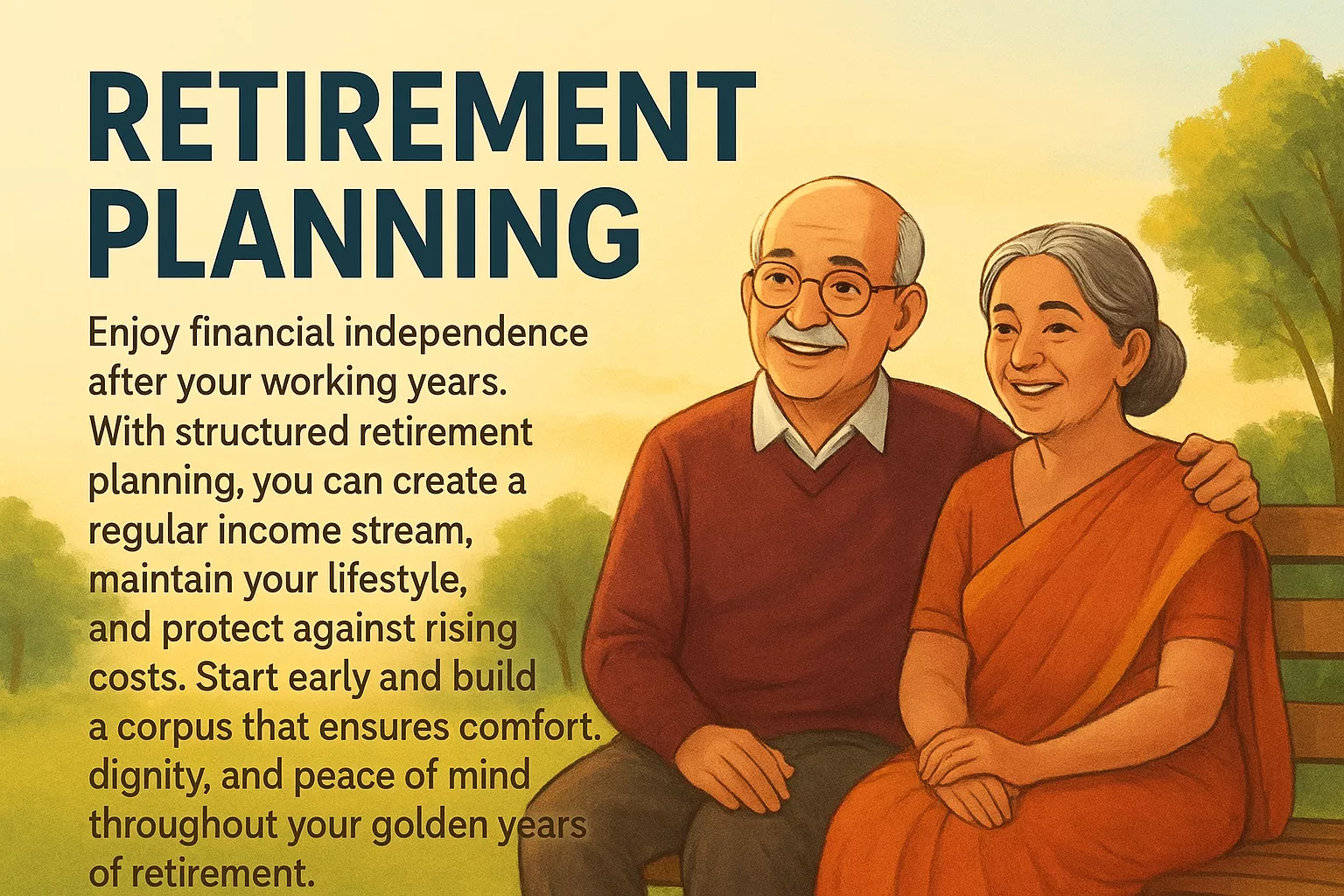 RETIREMENT PLANNING

Enjoy financial independence after your working years. With structured retirement planning, you can create a regular income stream, maintain your lifestyle, and protect against rising costs. Start early and build a corpus that ensures comfort. dignity, and peace of mind throughout your golden years of retirement.